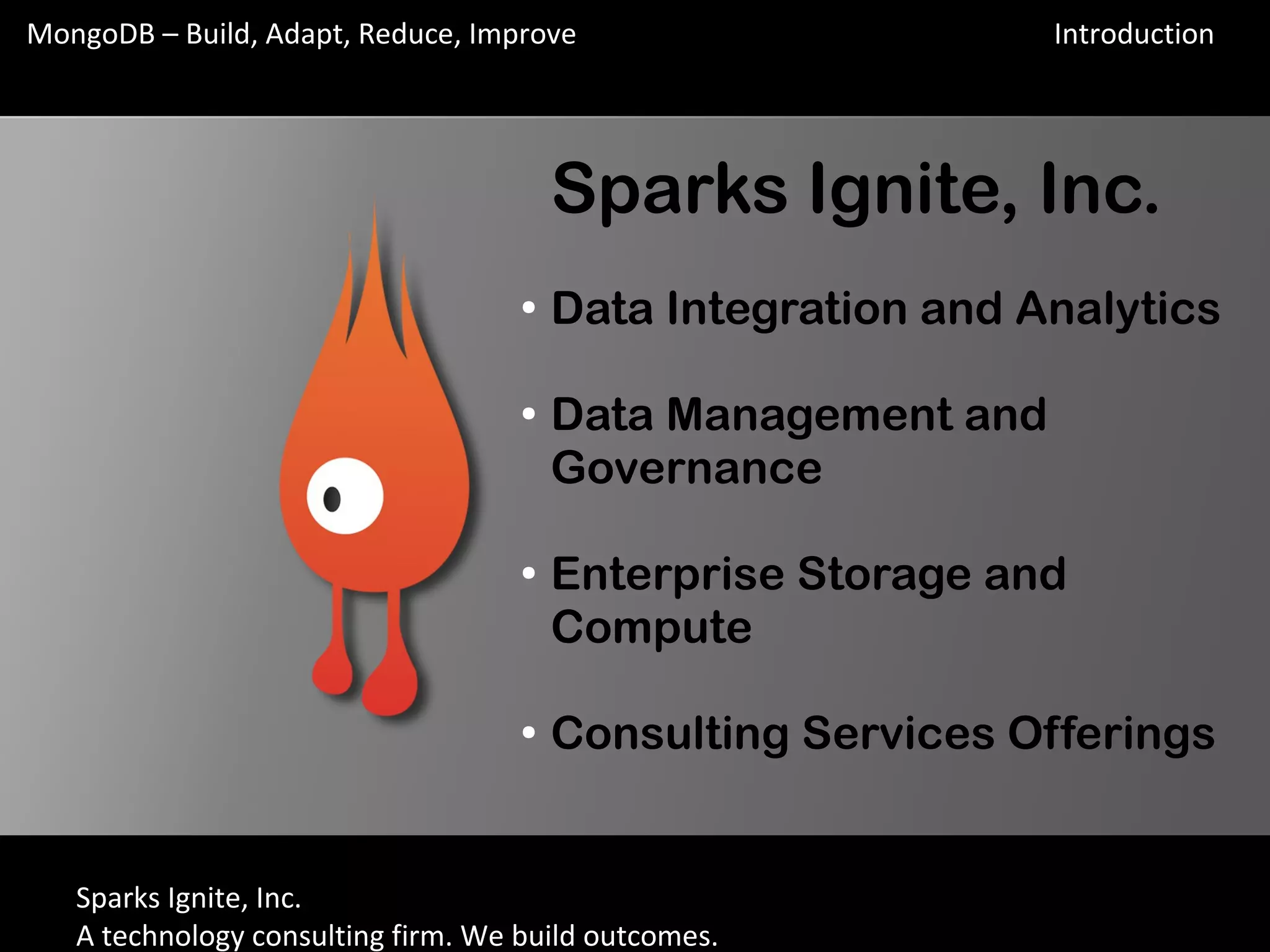 MongoDB – Build, Adapt, Reduce, Improve

Introduction

Sparks Ignite, Inc.

• Data Integration and Analytics

• Data Management and Governance

• Enterprise Storage and Compute

• Consulting Services Offerings

Sparks Ignite, Inc.
A technology consulting firm. We build outcomes.